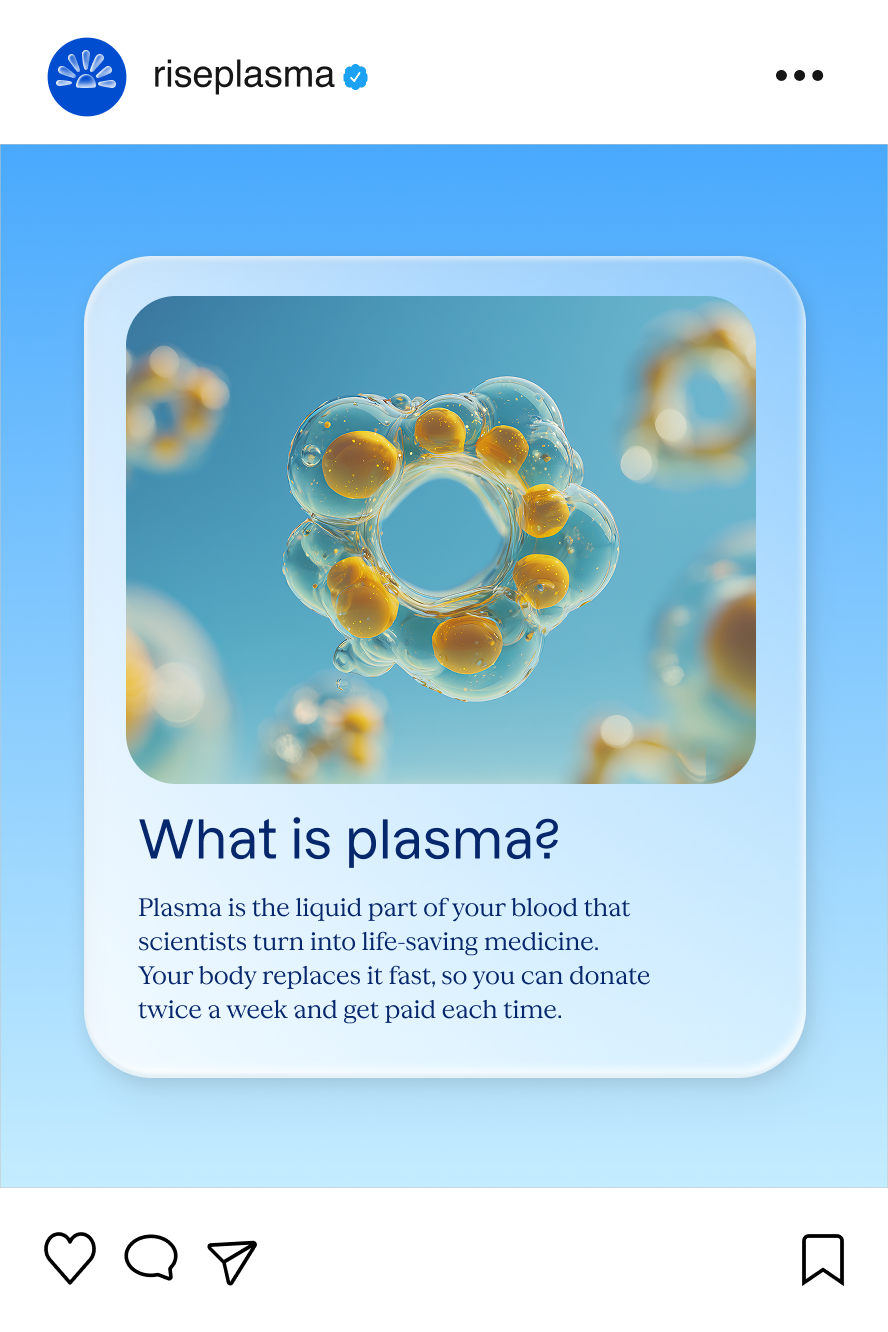 riseplasma

What is plasma?

Plasma is the liquid part of your blood that scientists turn into life-saving medicine. Your body replaces it fast, so you can donate twice a week and get paid each time.